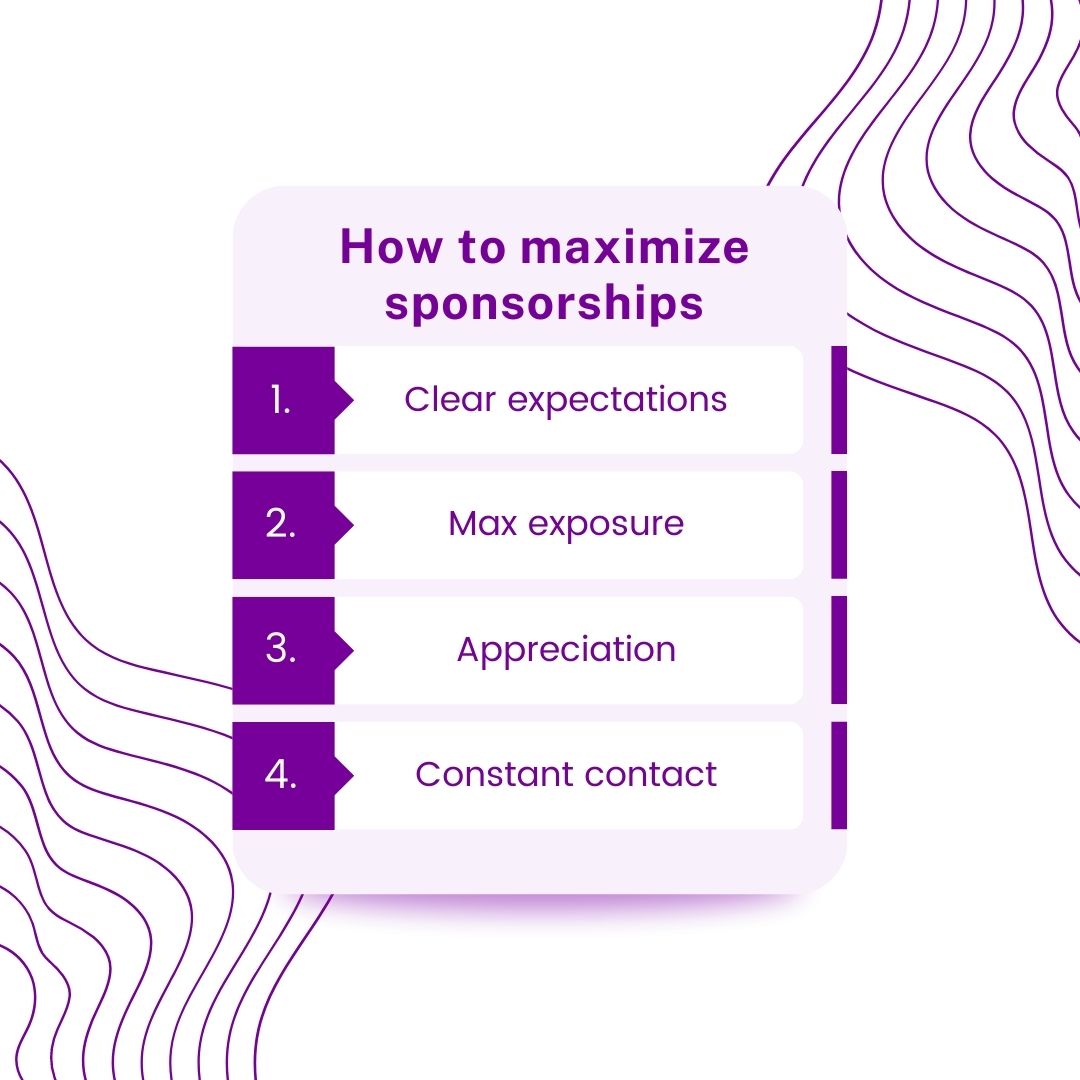 How to maximize sponsorships

1. Clear expectations

2. Max exposure

3. Appreciation

4. Constant contact